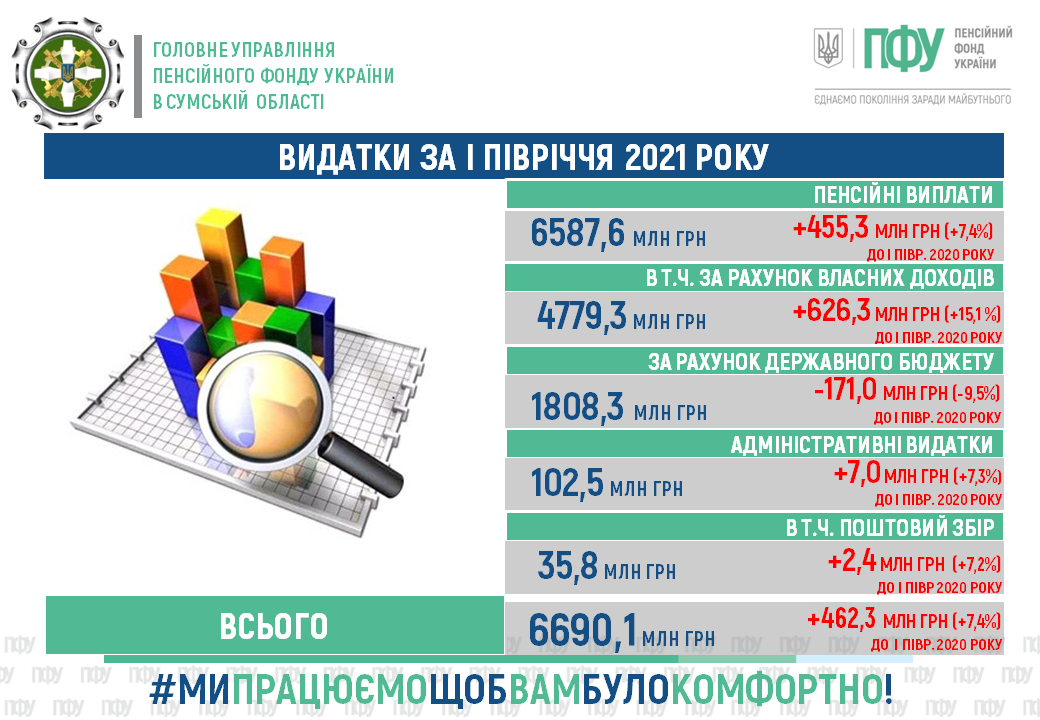 ГОЛОВНЕ УПРАВЛІННЯ ПЕНСІЙНОГО ФОНДУ УКРАЇНИ В СУМСЬКІЙ ОБЛАСТІ

ПФУ ПЕНСІЙНИЙ ФОНД УКРАЇНИ

ЄДНАЄМО ПОКОЛІННЯ ЗАРАДИ МАЙБУТНЬОГО

ВИДАТКИ ЗА І ПІВРІЧЧЯ 2021 РОКУ

ПЕНСІЙНІ ВИПЛАТИ

6587,6 МЛН ГРН +455,3 МЛН ГРН (+7,4%) ДО І ПІВР. 2020 РОКУ

В Т.Ч. ЗА РАХУНОК ВЛАСНИХ ДОХОДІВ

4779,3 МЛН ГРН +626,3 МЛН ГРН (+15,1 %) ДО І ПІВР. 2020 РОКУ

ЗА РАХУНОК ДЕРЖАВНОГО БЮДЖЕТУ

1808,3 МЛН ГРН -171,0 МЛН ГРН (-9,5%) ДО І ПІВР. 2020 РОКУ

АДМІНІСТРАТИВНІ ВИДАТКИ

102,5 МЛН ГРН +7,0 МЛН ГРН (+7,3%) ДО І ПІВР. 2020 РОКУ

В Т.Ч. ПОШТОВИЙ ЗБІР

35,8 МЛН ГРН +2,4 МЛН ГРН (+7,2%) ДО І ПІВР 2020 РОКУ

ВСЬОГО

6690,1 МЛН ГРН +462,3 МЛН ГРН (+7,4%) ДО І ПІВР. 2020 РОКУ

#МИПРАЦЮЄМОЩОБВАМБУЛОКОМФОРТНО!